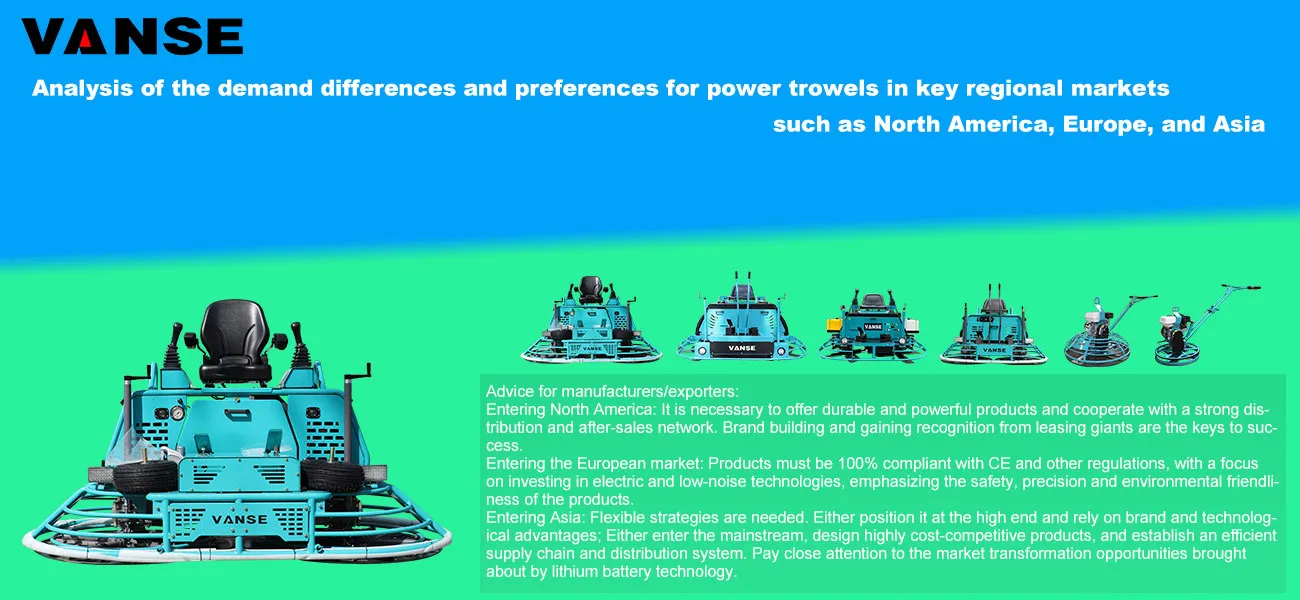 VANSE

Analysis of the demand differences and preferences for power trowels in key regional markets such as North America, Europe, and Asia

VANSE

VANSE

VANSE

VANSE

VANSE

Advice for manufacturers/exporters:
Entering North America: It is necessary to offer durable and powerful products and cooperate with a strong distribution and after-sales network. Brand building and gaining recognition from leasing giants are the keys to success.
Entering the European market: Products must be 100% compliant with CE and other regulations, with a focus on investing in electric and low-noise technologies, emphasizing the safety, precision and environmental friendliness of the products.
Entering Asia: Flexible strategies are needed. Either position it at the high end and rely on brand and technological advantages; Either enter the mainstream, design highly cost-competitive products, and establish an efficient supply chain and distribution system. Pay close attention to the market transformation opportunities brought about by lithium battery technology.